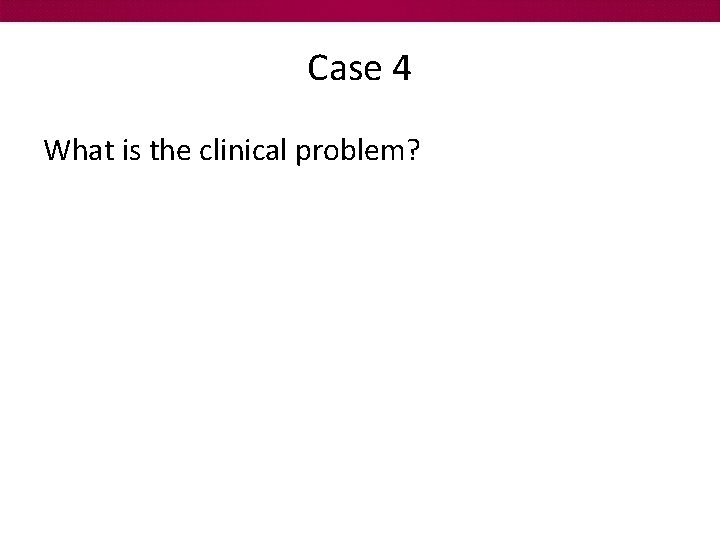 Case 4

What is the clinical problem?